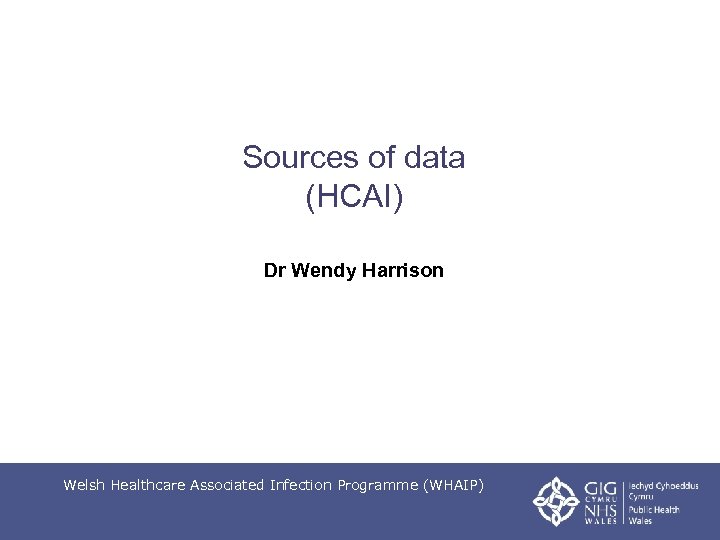 Sources of data
(HCAI)

Dr Wendy Harrison

Welsh Healthcare Associated Infection Programme (WHAIP)

GIG CYMRU NHS WALES

Iechyd Cyhoeddus Cymru
Public Health Wales